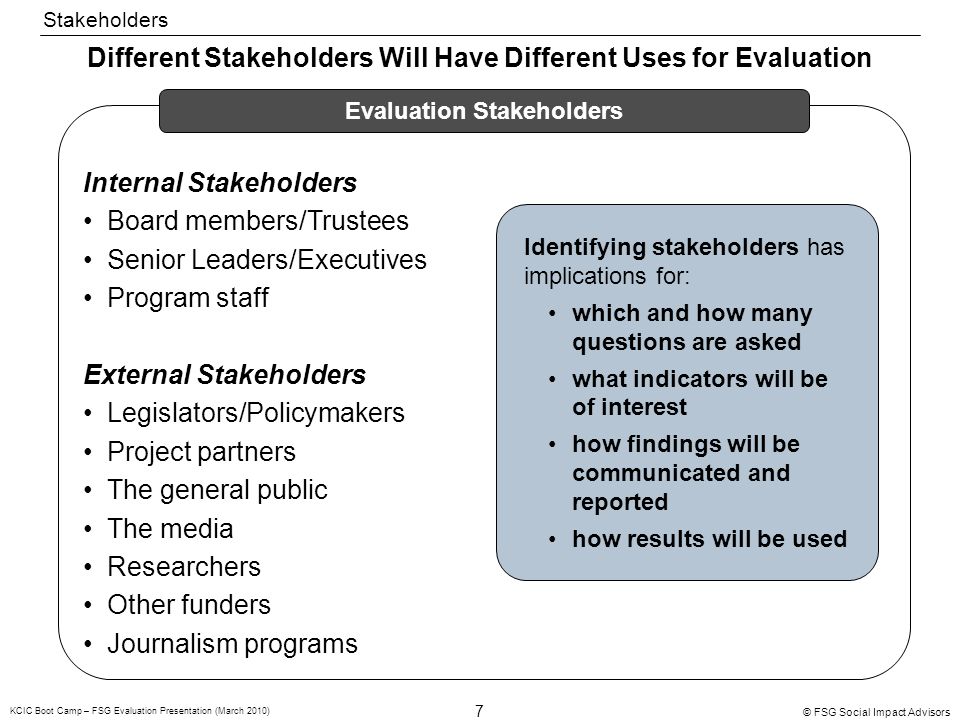 Stakeholders

Different Stakeholders Will Have Different Uses for Evaluation

Evaluation Stakeholders

Internal Stakeholders
• Board members/Trustees
• Senior Leaders/Executives
• Program staff

External Stakeholders
• Legislators/Policymakers
• Project partners
• The general public
• The media
• Researchers
• Other funders
• Journalism programs

Identifying stakeholders has implications for:
• which and how many questions are asked
• what indicators will be of interest
• how findings will be communicated and reported
• how results will be used

KCIC Boot Camp – FSG Evaluation Presentation (March 2010)

7

© FSG Social Impact Advisors